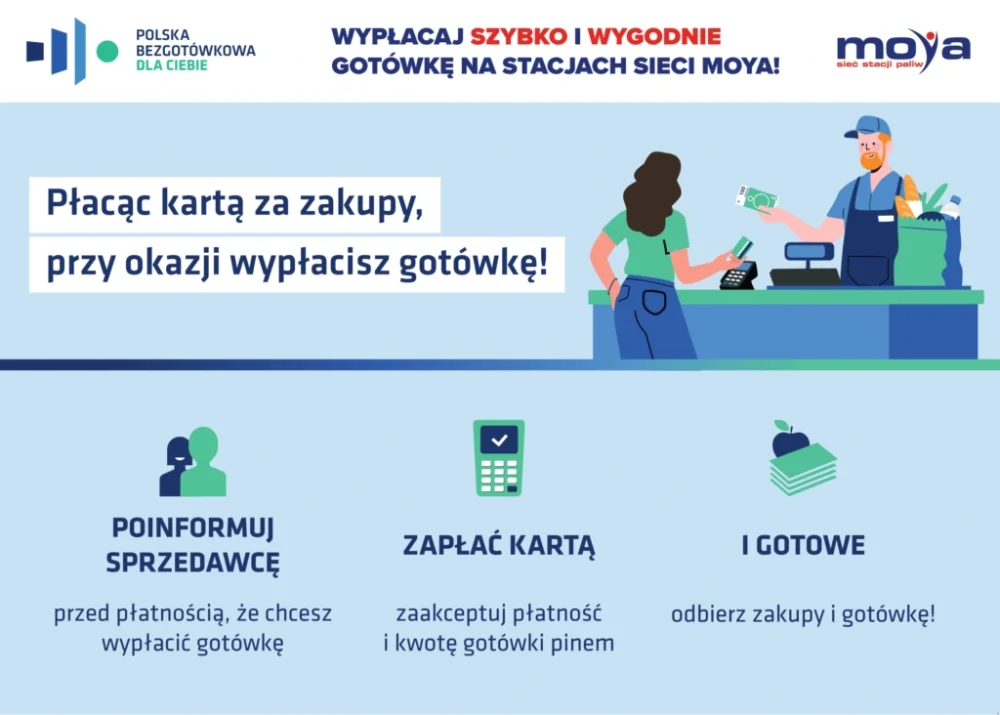 POLSKA BEZGOTÓWKOWA DLA CIEBIE

WYPŁACAJ SZYBKO I WYGODNIE GOTÓWKĘ NA STACJACH SIECI MOYA!

moya
sieć stacji paliw

Płacąc kartą za zakupy, przy okazji wypłacisz gotówkę!

POINFORMUJ SPRZEDAWCĘ

przed płatnością, że chcesz wypłacić gotówkę

ZAPŁAĆ KARTĄ

zaakceptuj płatność i kwotę gotówki pinem

I GOTOWE

odbierz zakupy i gotówkę!